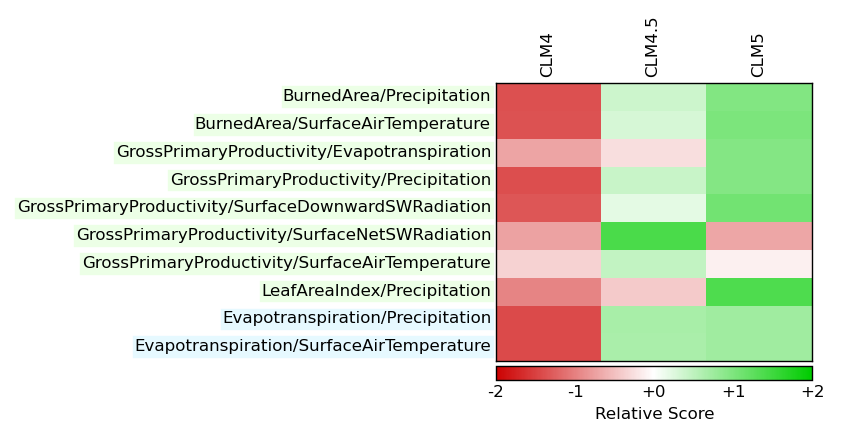 CLM4
CLM4.5
CLM5

BurnedArea/Precipitation
BurnedArea/SurfaceAirTemperature
GrossPrimaryProductivity/Evapotranspiration
GrossPrimaryProductivity/Precipitation
GrossPrimaryProductivity/SurfaceDownwardSWRadiation
GrossPrimaryProductivity/SurfaceNetSWRadiation
GrossPrimaryProductivity/SurfaceAirTemperature
LeafAreaIndex/Precipitation
Evapotranspiration/Precipitation
Evapotranspiration/SurfaceAirTemperature

-2
-1
+0
+1
+2
Relative Score